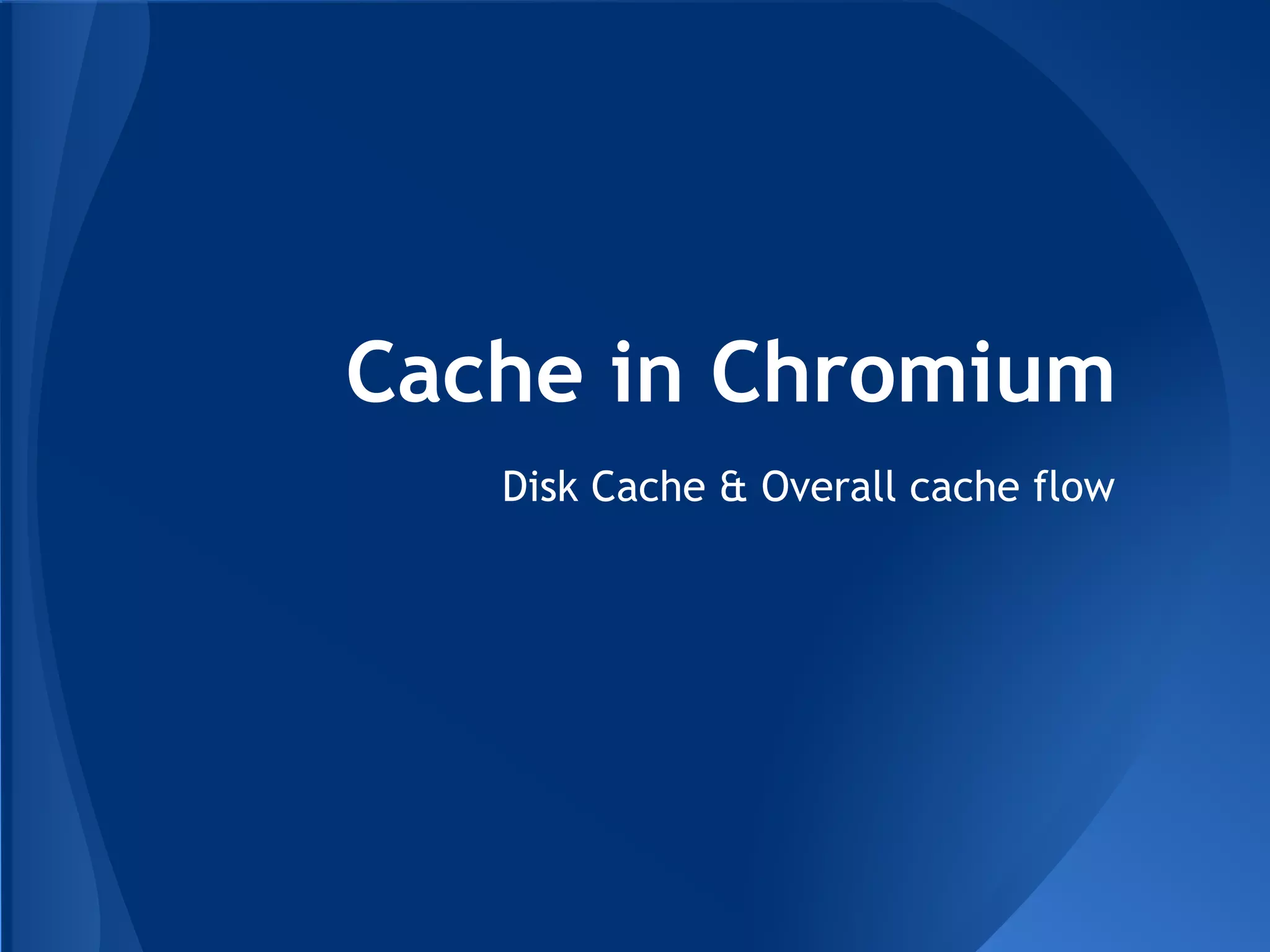 Cache in Chromium

Disk Cache & Overall cache flow